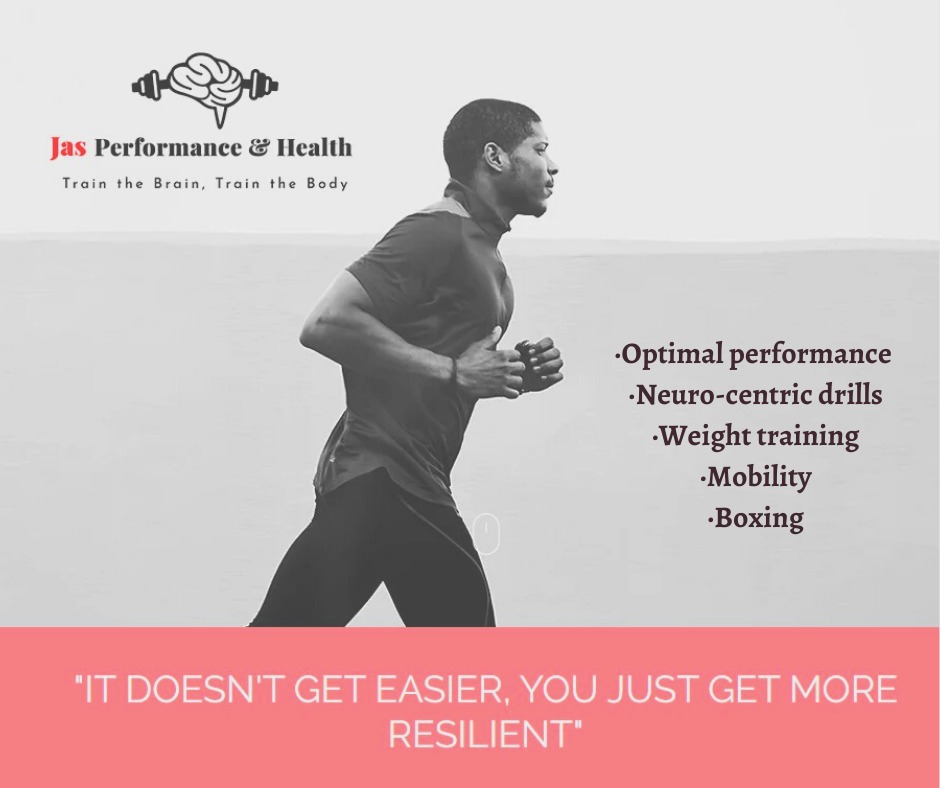 Jas Performance & Health
Train the Brain, Train the Body

·Optimal performance
·Neuro-centric drills
·Weight training
·Mobility
·Boxing

"IT DOESN'T GET EASIER, YOU JUST GET MORE RESILIENT"